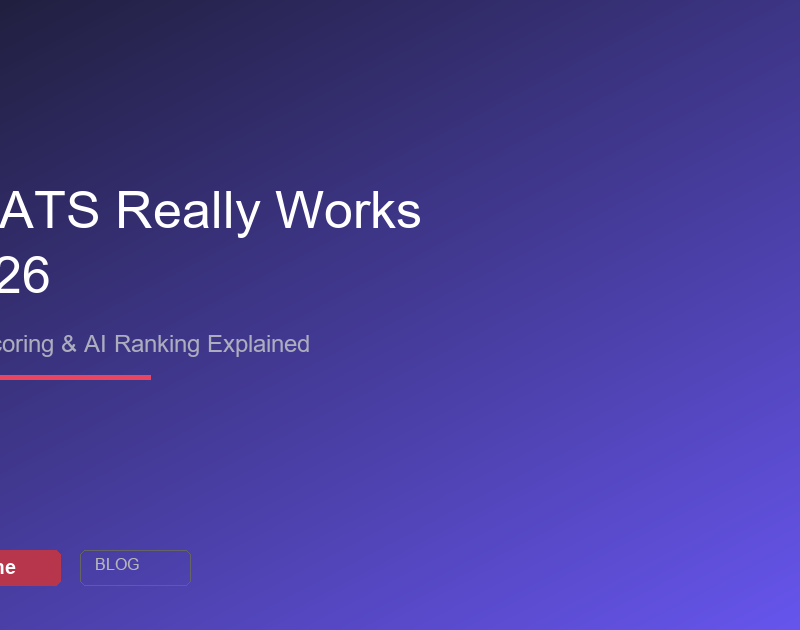 ATS Really Works
26

coring & AI Ranking Explained

ne

BLOG